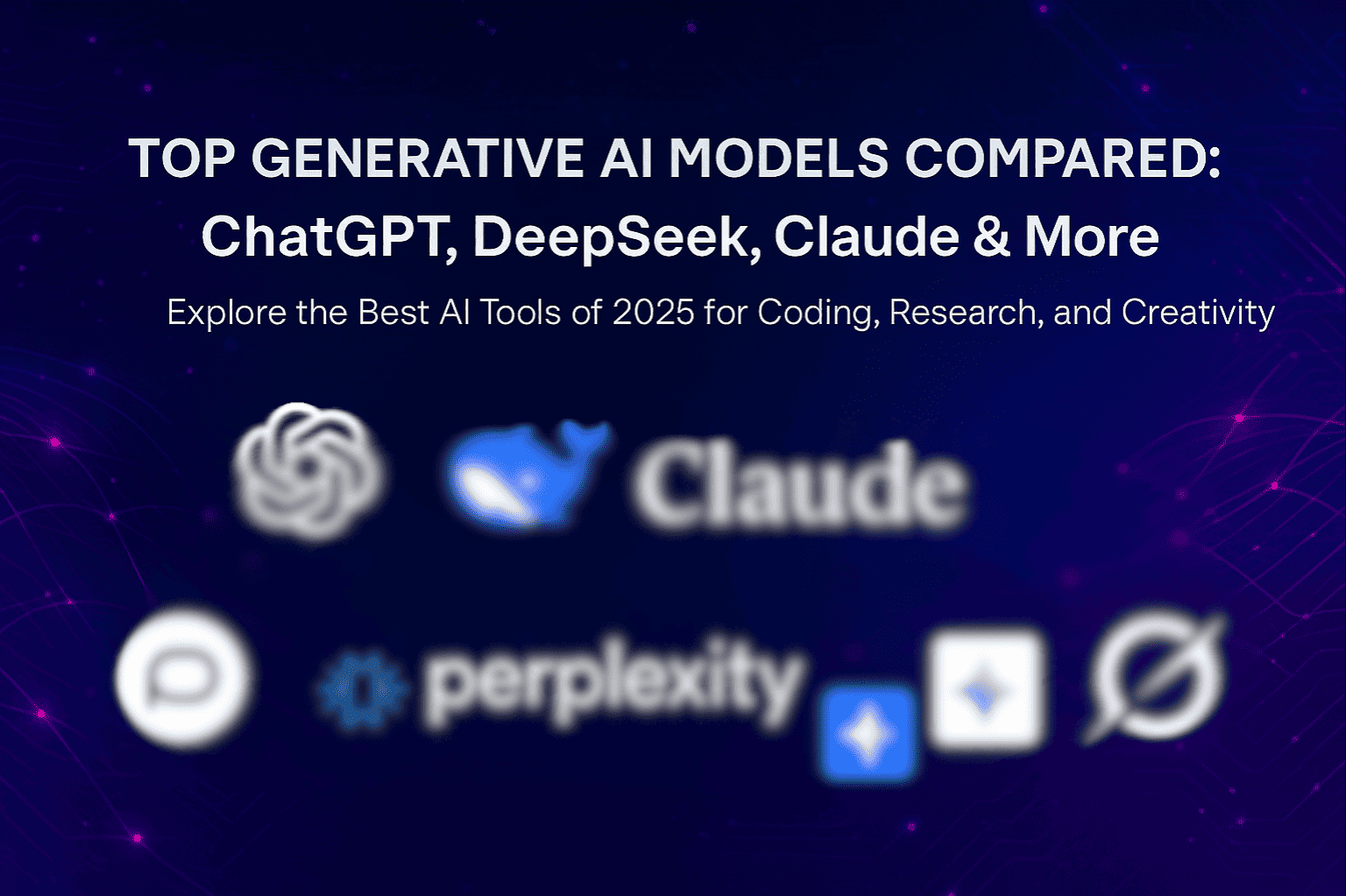 TOP GENERATIVE AI MODELS COMPARED:
ChatGPT, DeepSeek, Claude & More

Explore the Best AI Tools of 2025 for Coding, Research, and Creativity

Claude

perplexity